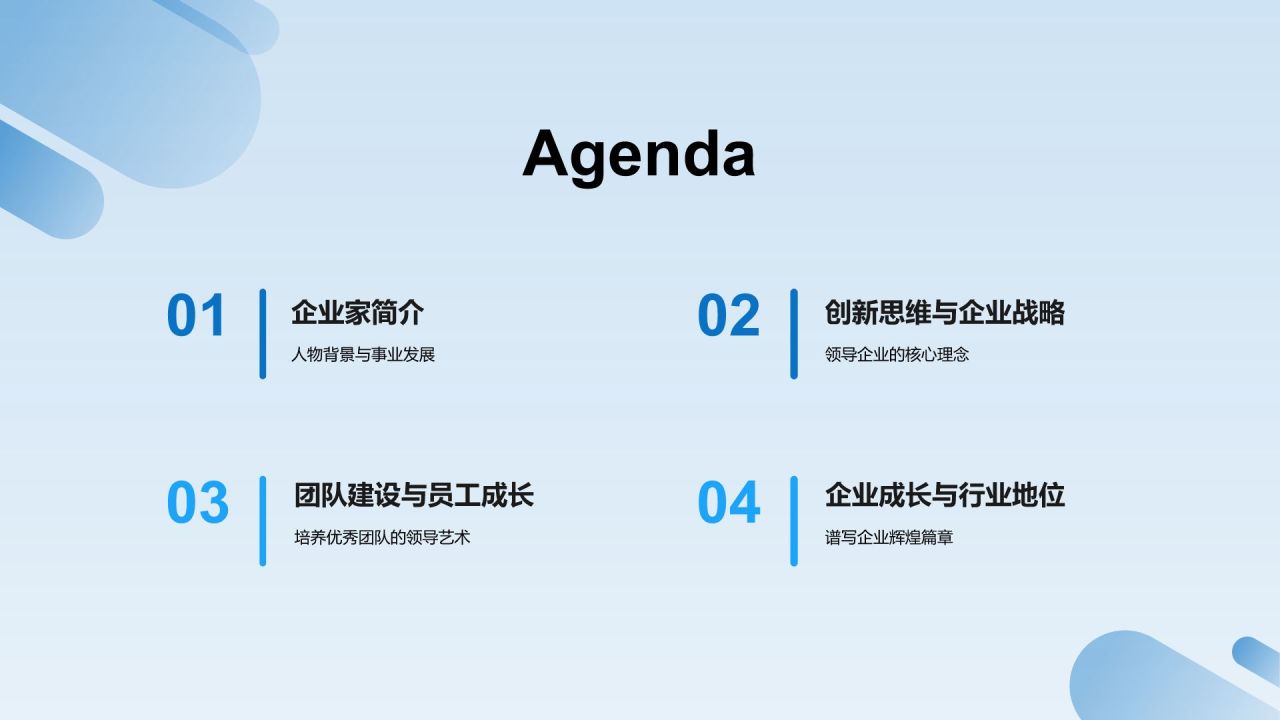 Agenda

01
企业家简介
人物背景与事业发展

02
创新思维与企业战略
领导企业的核心理念

03
团队建设与员工成长
培养优秀团队的领导艺术

04
企业成长与行业地位
谱写企业辉煌篇章